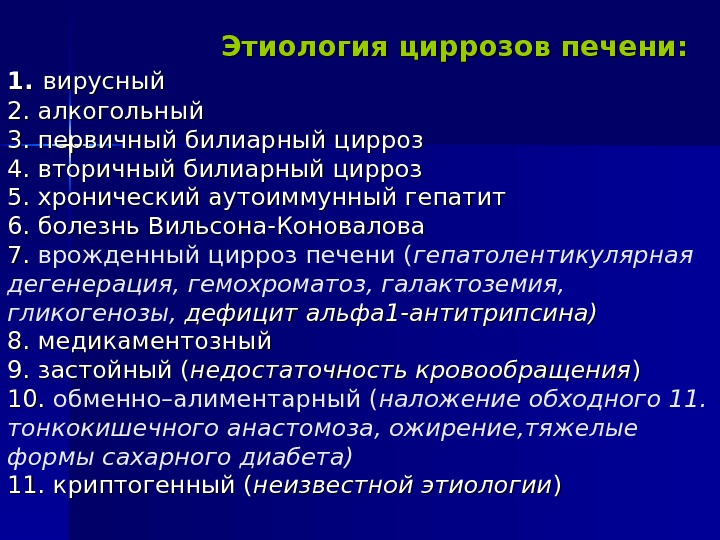 Этиология циррозов печени:

1. вирусный
2. алкогольный
3. первичный билиарный цирроз
4. вторичный билиарный цирроз
5. хронический аутоиммунный гепатит
6. болезнь Вильсона-Коновалова
7. врожденный цирроз печени (гепатолентикулярная дегенерация, гемохроматоз, галактоземия, гликогенозы, дефицит альфа1-антитрипсина)
8. медикаментозный
9. застойный (недостаточность кровообращения)
10. обменно–алиментарный (наложение обходного 11. тонкокишечного анастомоза, ожирение,тяжелые формы сахарного диабета)
11. криптогенный (неизвестной этиологии)